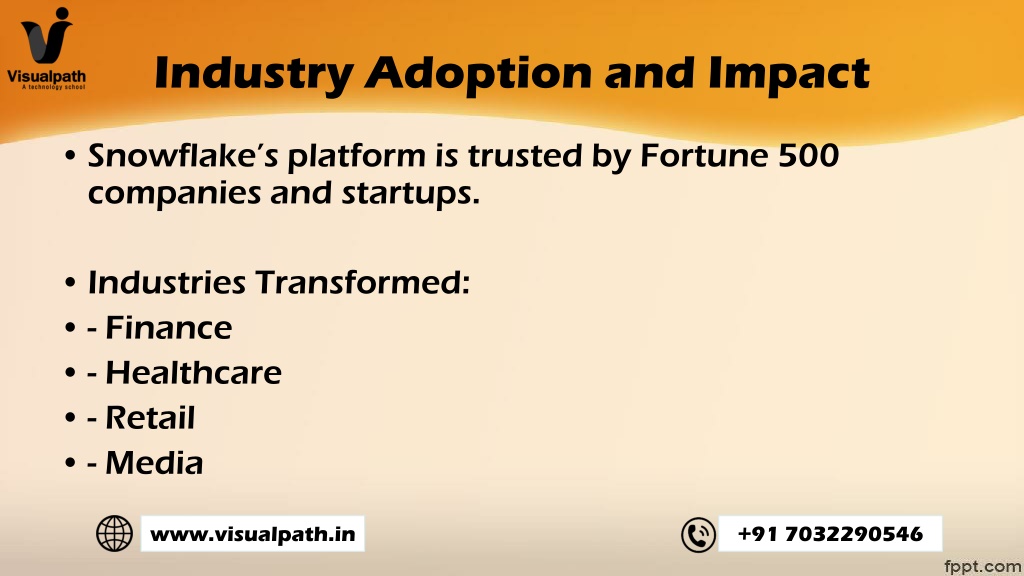 Visualpath
A technology school

Industry Adoption and Impact

• Snowflake's platform is trusted by Fortune 500 companies and startups.

• Industries Transformed:
• - Finance
• - Healthcare
• - Retail
• - Media

www.visualpath.in

+91 7032290546

fppt.com